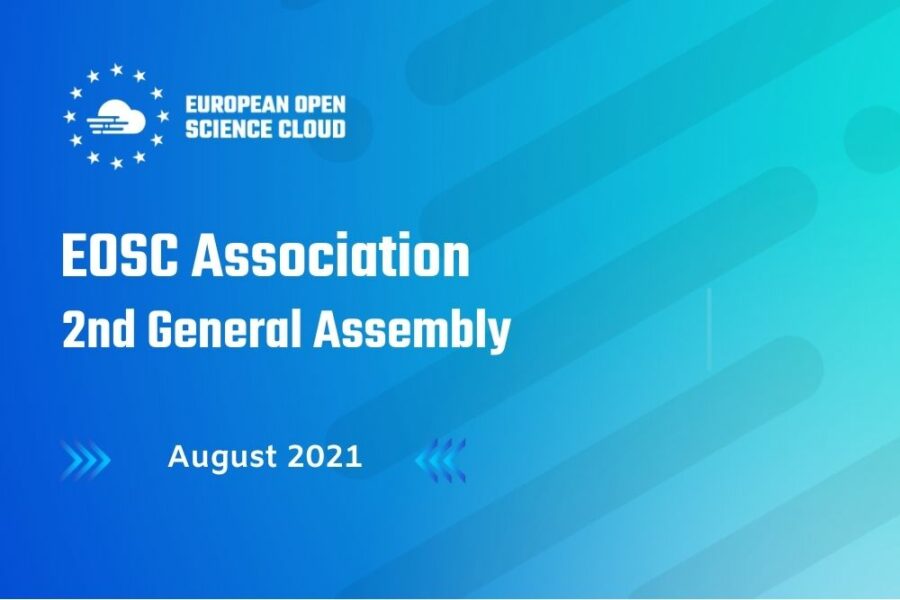 EUROPEAN OPEN SCIENCE CLOUD

EOSC Association
2nd General Assembly

August 2021